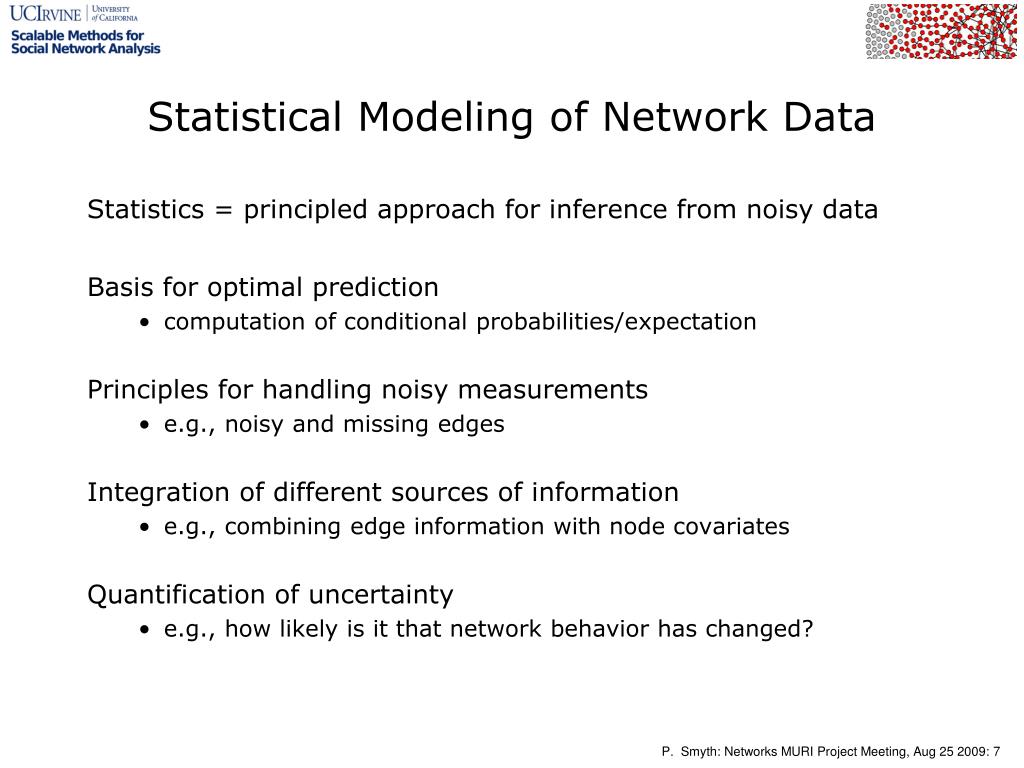 UCIRVINE | UNIVERSITY of CALIFORNIA
Scalable Methods for Social Network Analysis

Statistical Modeling of Network Data

Statistics = principled approach for inference from noisy data

Basis for optimal prediction
• computation of conditional probabilities/expectation

Principles for handling noisy measurements
• e.g., noisy and missing edges

Integration of different sources of information
• e.g., combining edge information with node covariates

Quantification of uncertainty
• e.g., how likely is it that network behavior has changed?

P. Smyth: Networks MURI Project Meeting, Aug 25 2009: 7